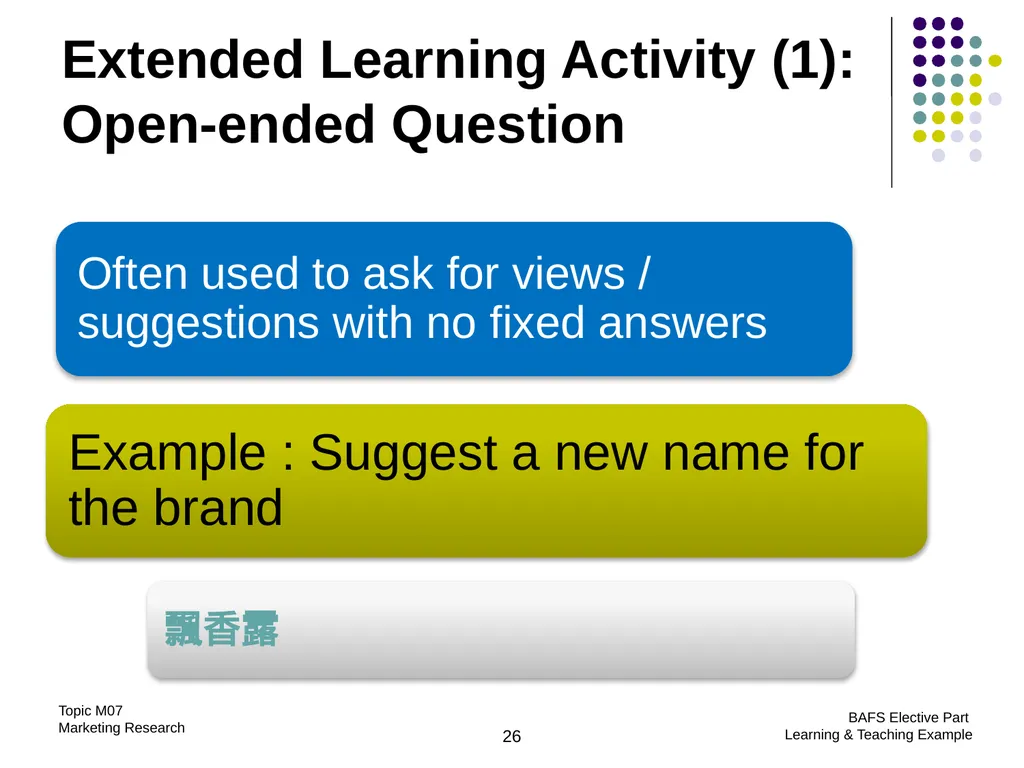 Extended Learning Activity (1): Open-ended Question

Often used to ask for views / suggestions with no fixed answers

Example : Suggest a new name for the brand

飄香露

Topic M07
Marketing Research

26

BAFS Elective Part
Learning & Teaching Example